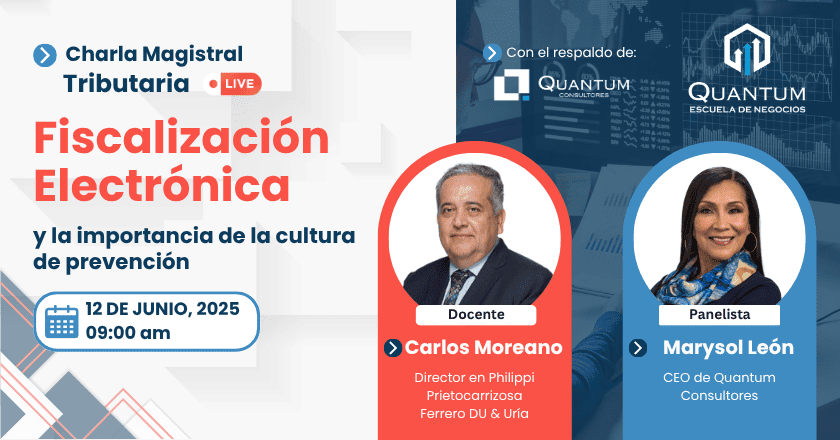 Charla Magistral Tributaria

LIVE

Fiscalización Electrónica

y la importancia de la cultura de prevención

12 DE JUNIO, 2025
09:00 am

Con el respaldo de:

QUANTUM
CONSULTORES

QUANTUM
ESCUELA DE NEGOCIOS

Docente

Carlos Moreano

Director en Philippi Prietocarrizosa Ferrero DU & Uría

Panelista

Marysol León

CEO de Quantum Consultores